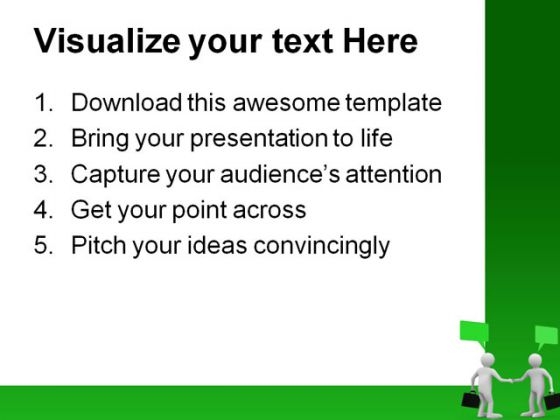 Visualize your text Here

1. Download this awesome template
2. Bring your presentation to life
3. Capture your audience's attention
4. Get your point across
5. Pitch your ideas convincingly